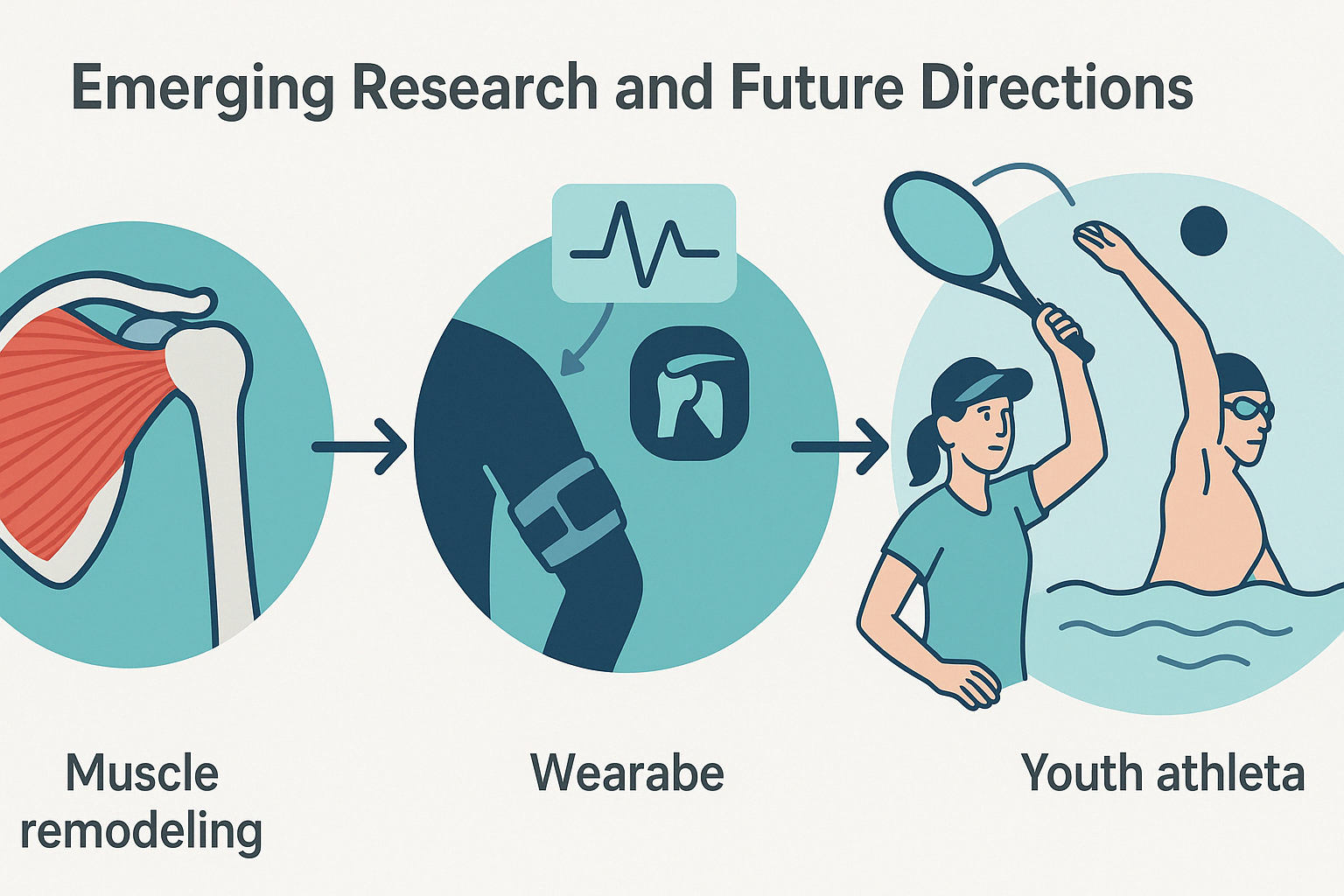 Emerging Research and Future Directions

Muscle remodeling

Wearabe

Youth athleta